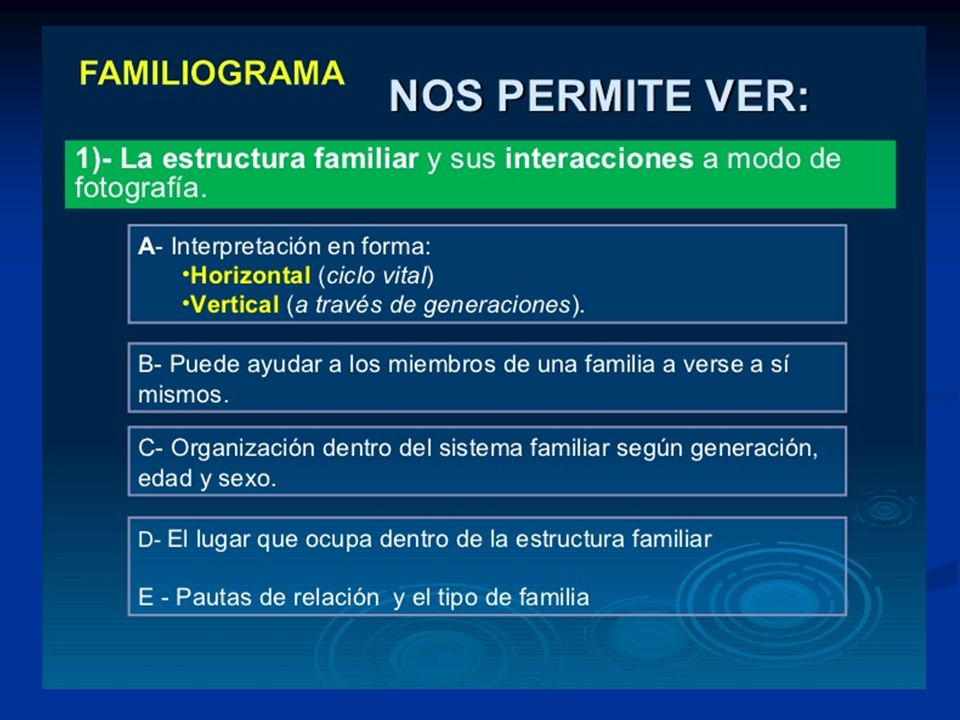 FAMILIOGRAMA

NOS PERMITE VER:

1)- La estructura familiar y sus interacciones a modo de fotografía.

A- Interpretación en forma:
•Horizontal (ciclo vital)
•Vertical (a través de generaciones).

B- Puede ayudar a los miembros de una familia a verse a sí mismos.

C- Organización dentro del sistema familiar según generación, edad y sexo.

D- El lugar que ocupa dentro de la estructura familiar

E - Pautas de relación y el tipo de familia